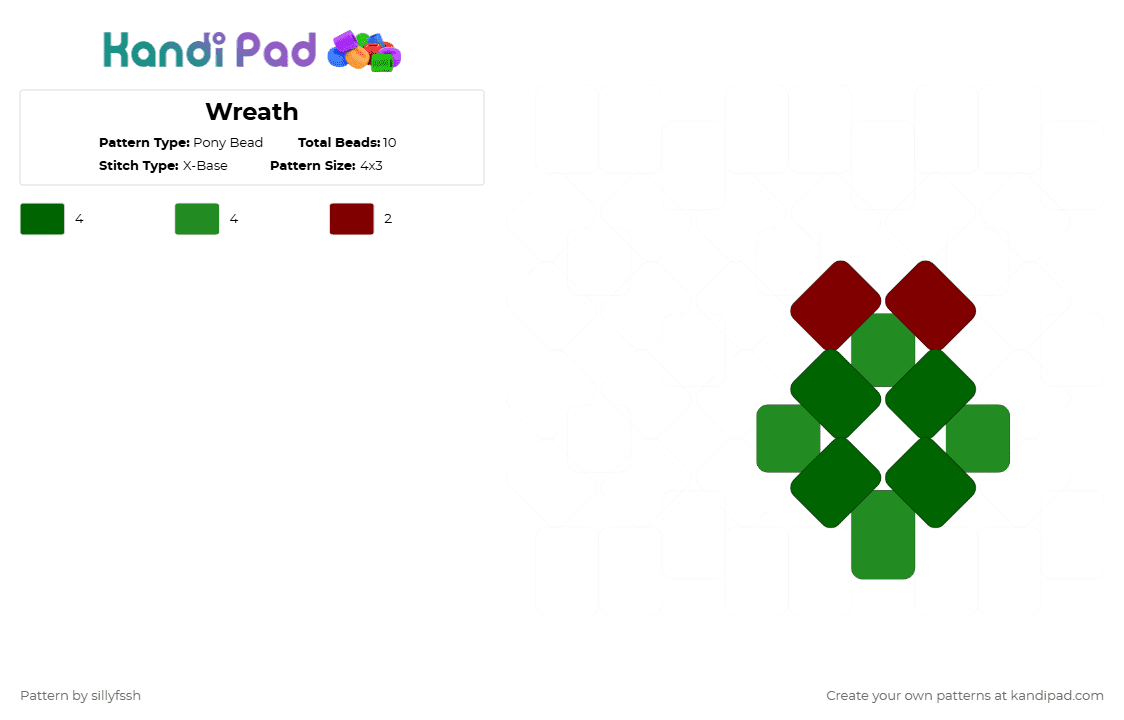 Kandi Pad

Wreath

Pattern Type: Pony Bead
Total Beads: 10
Stitch Type: X-Base
Pattern Size: 4x3

4
4
2

Pattern by sillyfssh

Create your own patterns at kandipad.com